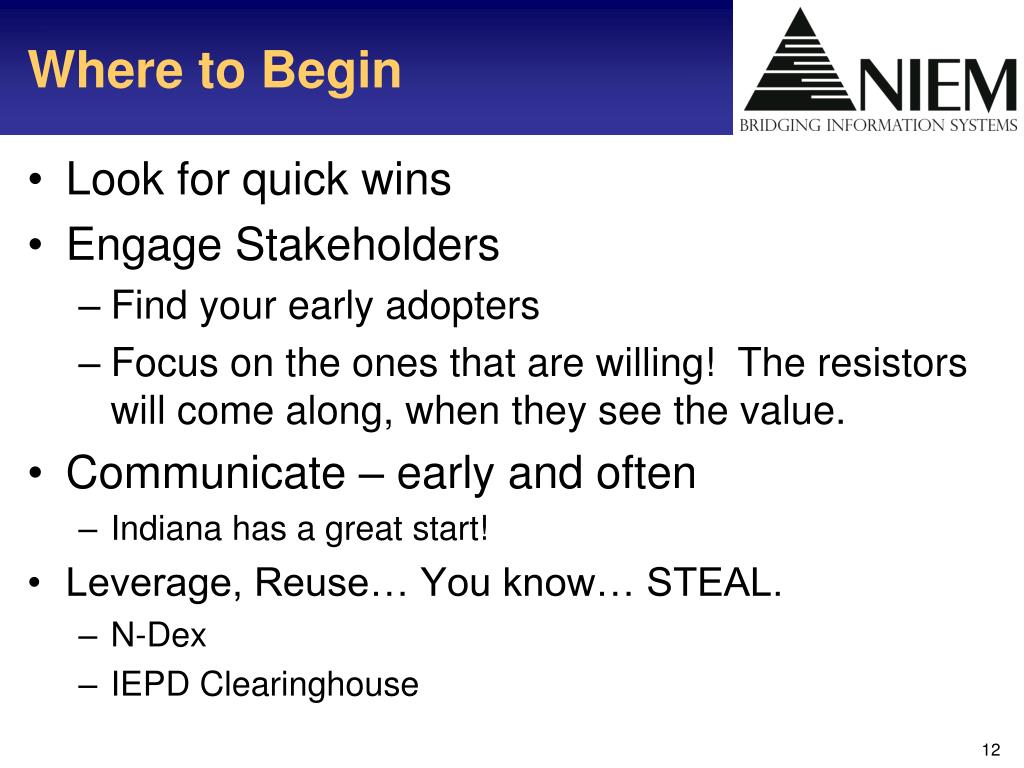 Where to Begin

NIEM
BRIDGING INFORMATION SYSTEMS

• Look for quick wins
• Engage Stakeholders
– Find your early adopters
– Focus on the ones that are willing! The resistors will come along, when they see the value.
• Communicate – early and often
– Indiana has a great start!
• Leverage, Reuse… You know… STEAL.
– N-Dex
– IEPD Clearinghouse

12